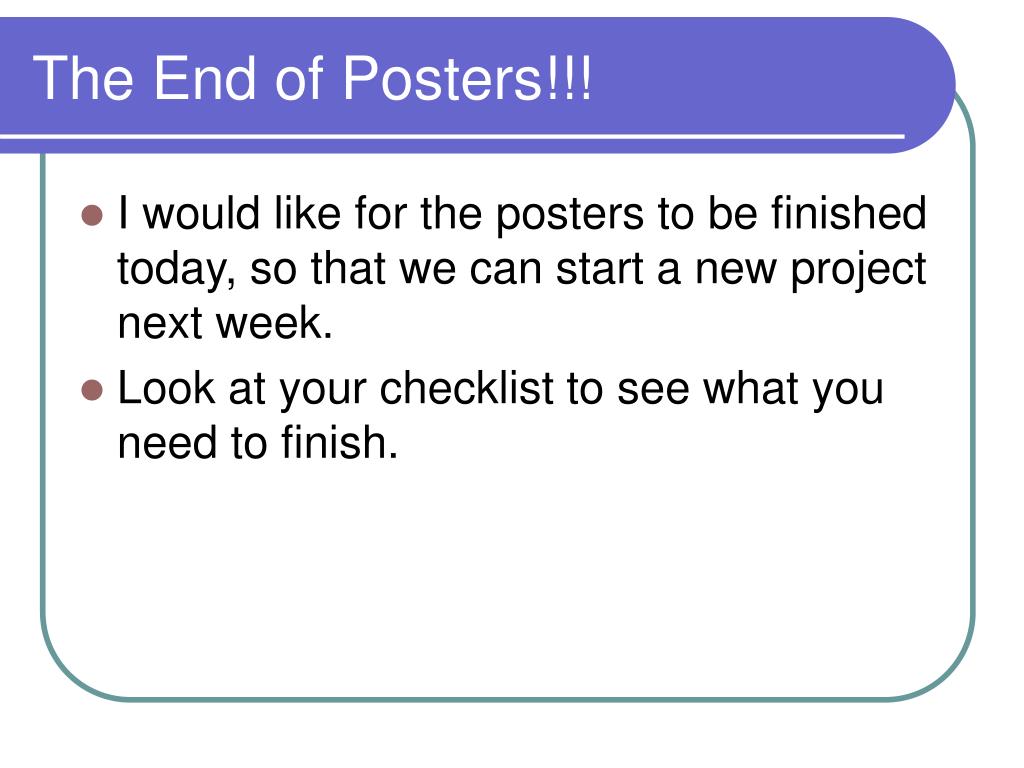 The End of Posters!!!

- I would like for the posters to be finished today, so that we can start a new project next week.
- Look at your checklist to see what you need to finish.